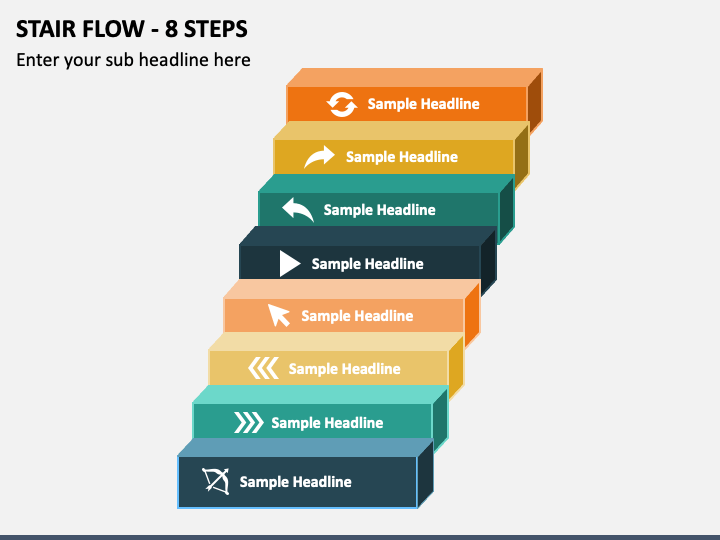 STAIR FLOW - 8 STEPS

Enter your sub headline here

Sample Headline

Sample Headline

Sample Headline

Sample Headline

Sample Headline

Sample Headline

Sample Headline

Sample Headline